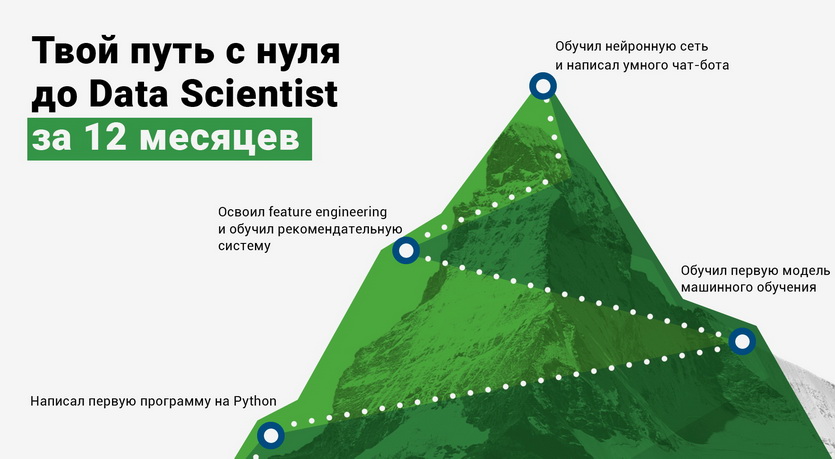 Твой путь с нуля до Data Scientist за 12 месяцев

Обучил нейронную сеть и написал умного чат-бота

Освоил feature engineering и обучил рекомендательную систему

Обучил первую модель машинного обучения

Написал первую программу на Python